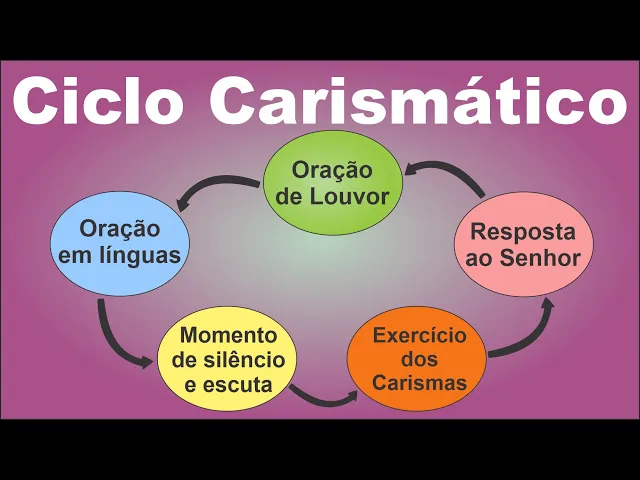 Ciclo Carismático

Oração de Louvor

Oração em línguas

Momento de silêncio e escuta

Exercício dos Carismas

Resposta ao Senhor